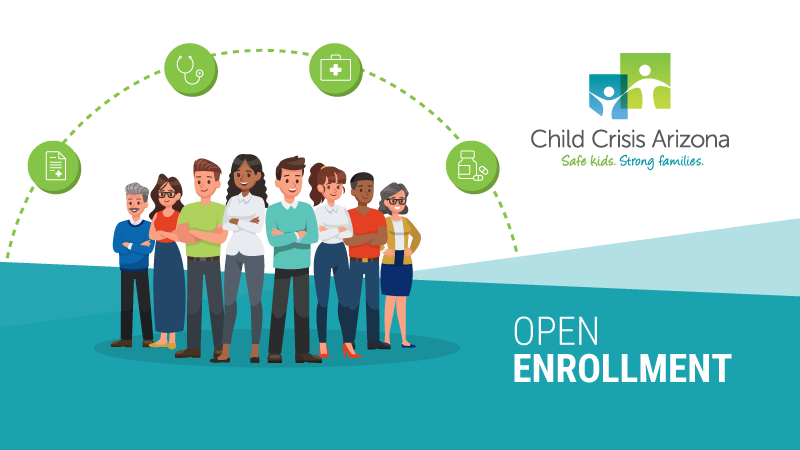 Child Crisis Arizona
Safe kids. Strong families.

OPEN
ENROLLMENT